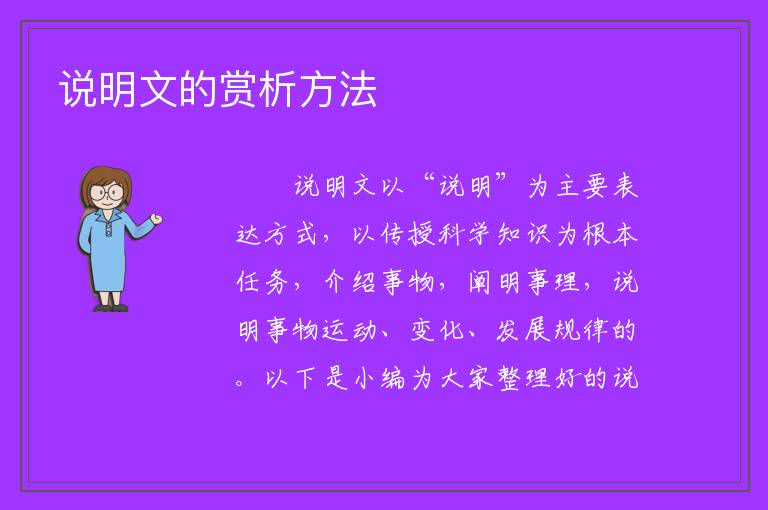 说明文的赏析方法

说明文以“说明”为主要表达方式，以传授科学知识为根本任务，介绍事物，阐明事理，说明事物运动、变化、发展规律的。以下是小编为大家整理好的说